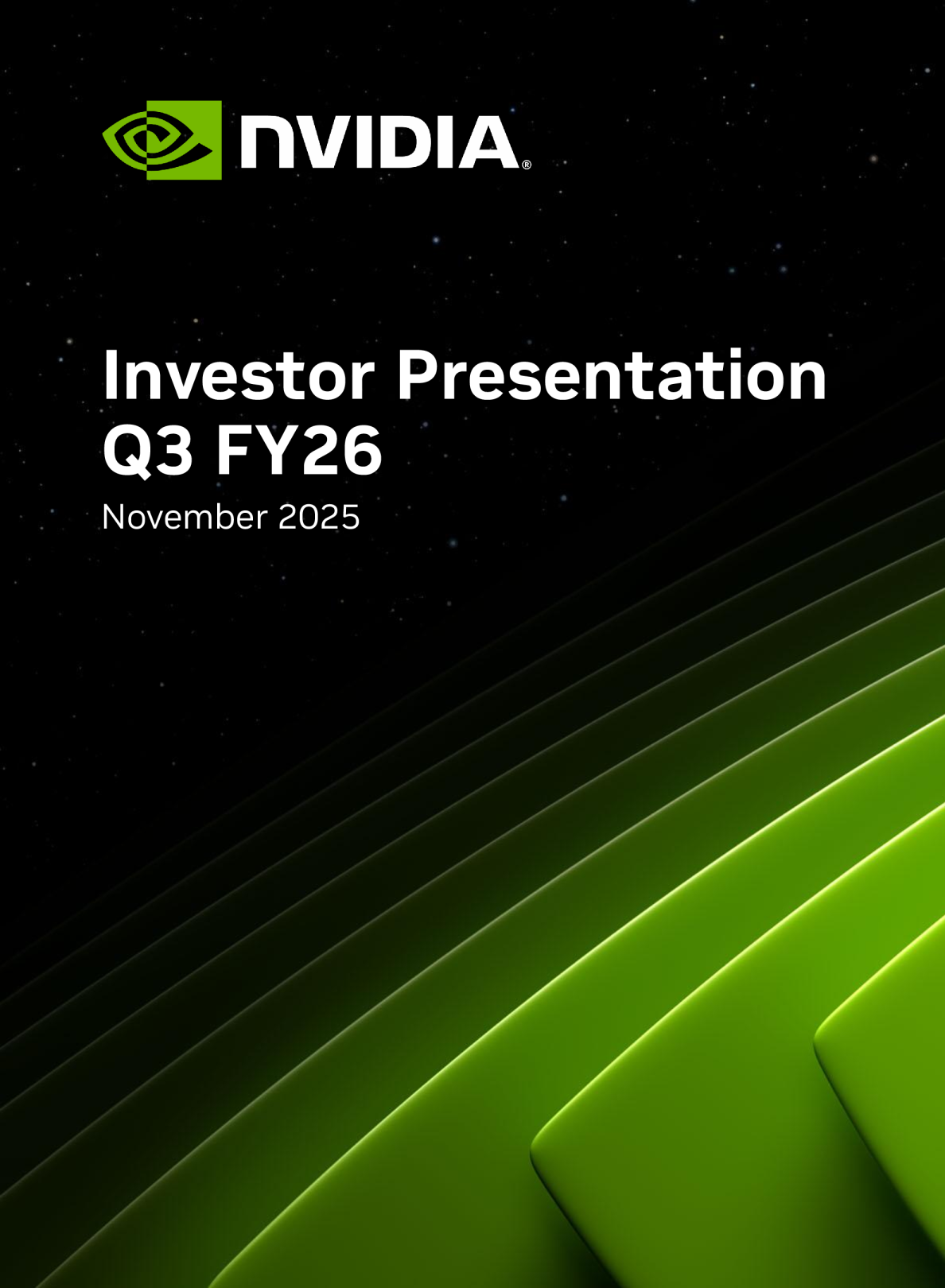 NVIDIA®

Investor Presentation
Q3 FY26

November 2025